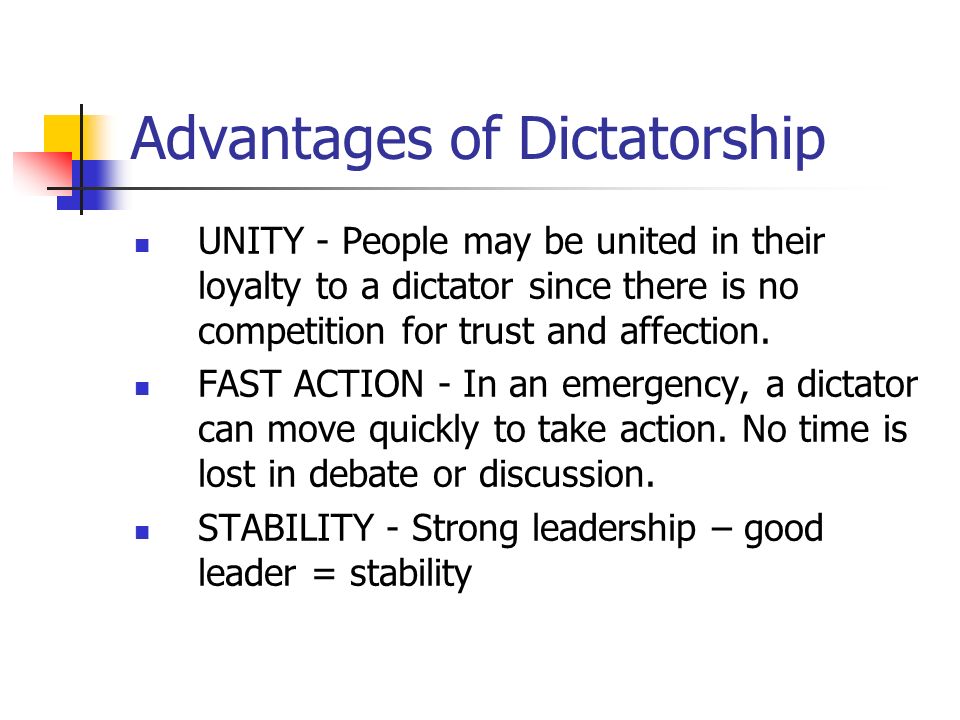 Advantages of Dictatorship

- UNITY - People may be united in their loyalty to a dictator since there is no competition for trust and affection.
- FAST ACTION - In an emergency, a dictator can move quickly to take action. No time is lost in debate or discussion.
- STABILITY - Strong leadership – good leader = stability